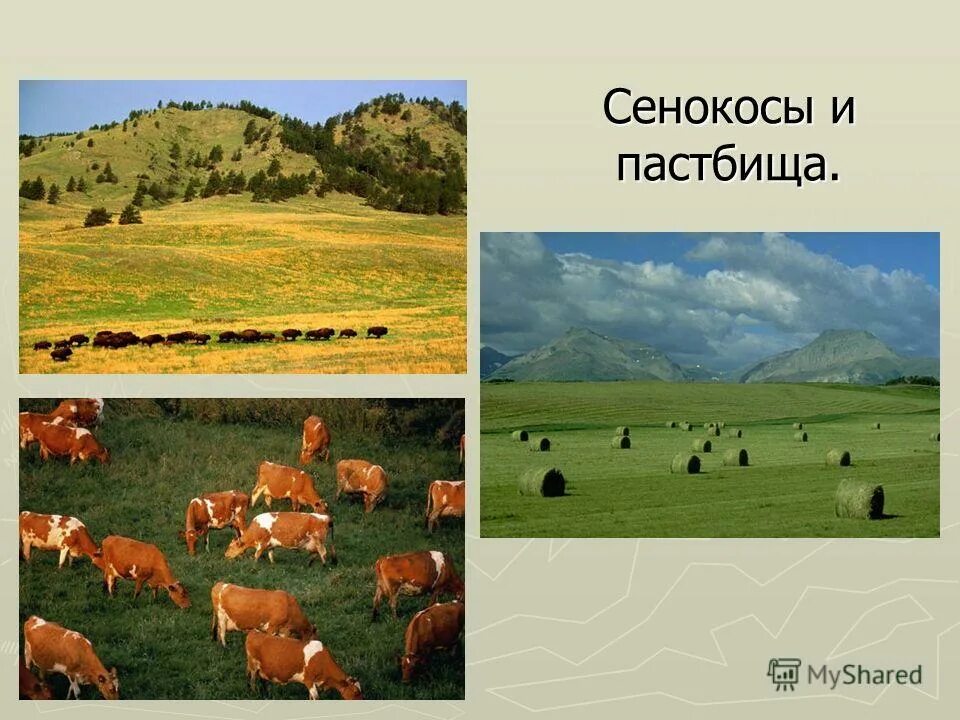 Сенокосы и пастбища.

MyShared